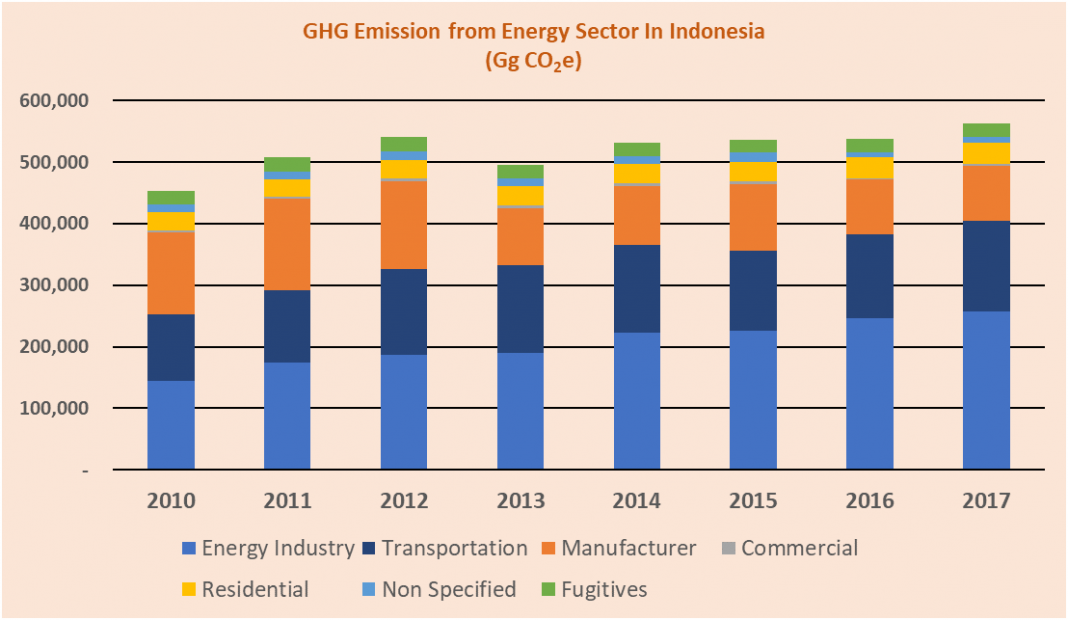 GHG Emission from Energy Sector In Indonesia
(Gg $CO_2e$)

600,000
500,000
400,000
300,000
200,000
100,000
-

2010 2011 2012 2013 2014 2015 2016 2017

Energy Industry Transportation Manufacturer Commercial
Residential Non Specified Fugitives